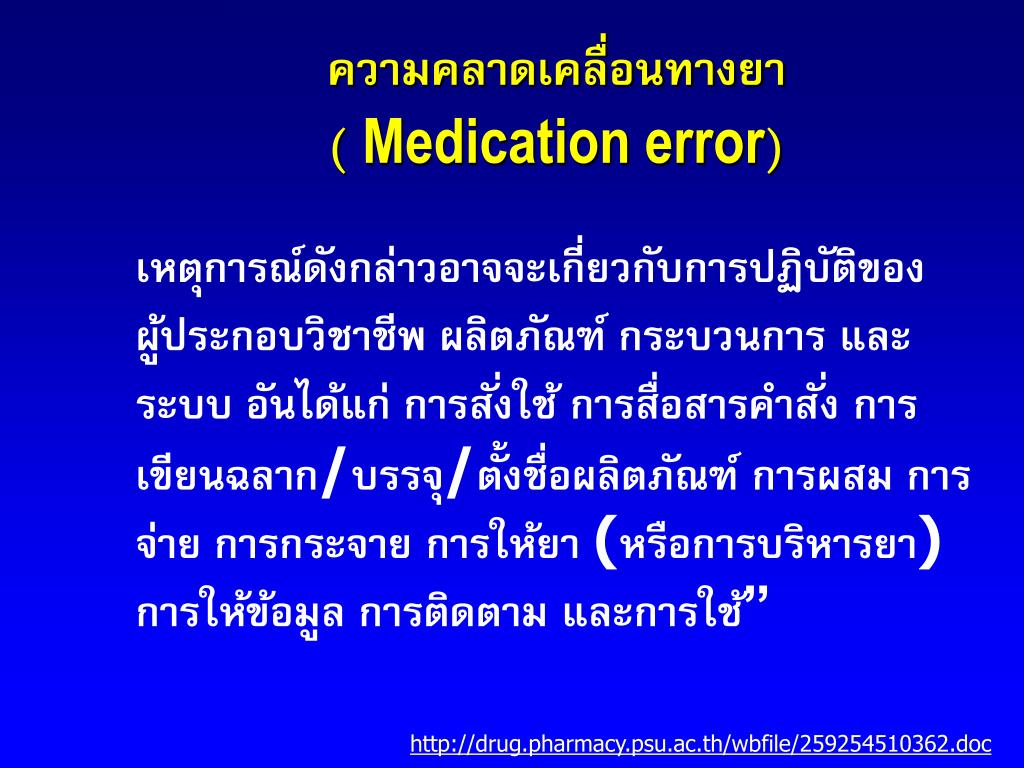 ความคลาดเคลื่อนทางยา
( Medication error)

เหตุการณ์ดังกล่าวอาจจะเกี่ยวกับการปฏิบัติของผู้ประกอบวิชาชีพ ผลิตภัณฑ์ กระบวนการ และระบบ อันได้แก่ การสั่งใช้ การสื่อสารคำสั่ง การเขียนฉลาก/บรรจุ/ตั้งชื่อผลิตภัณฑ์ การผสม การจ่าย การกระจาย การให้ยา (หรือการบริหารยา) การให้ข้อมูล การติดตาม และการใช้”

http://drug.pharmacy.psu.ac.th/wbfile/259254510362.doc